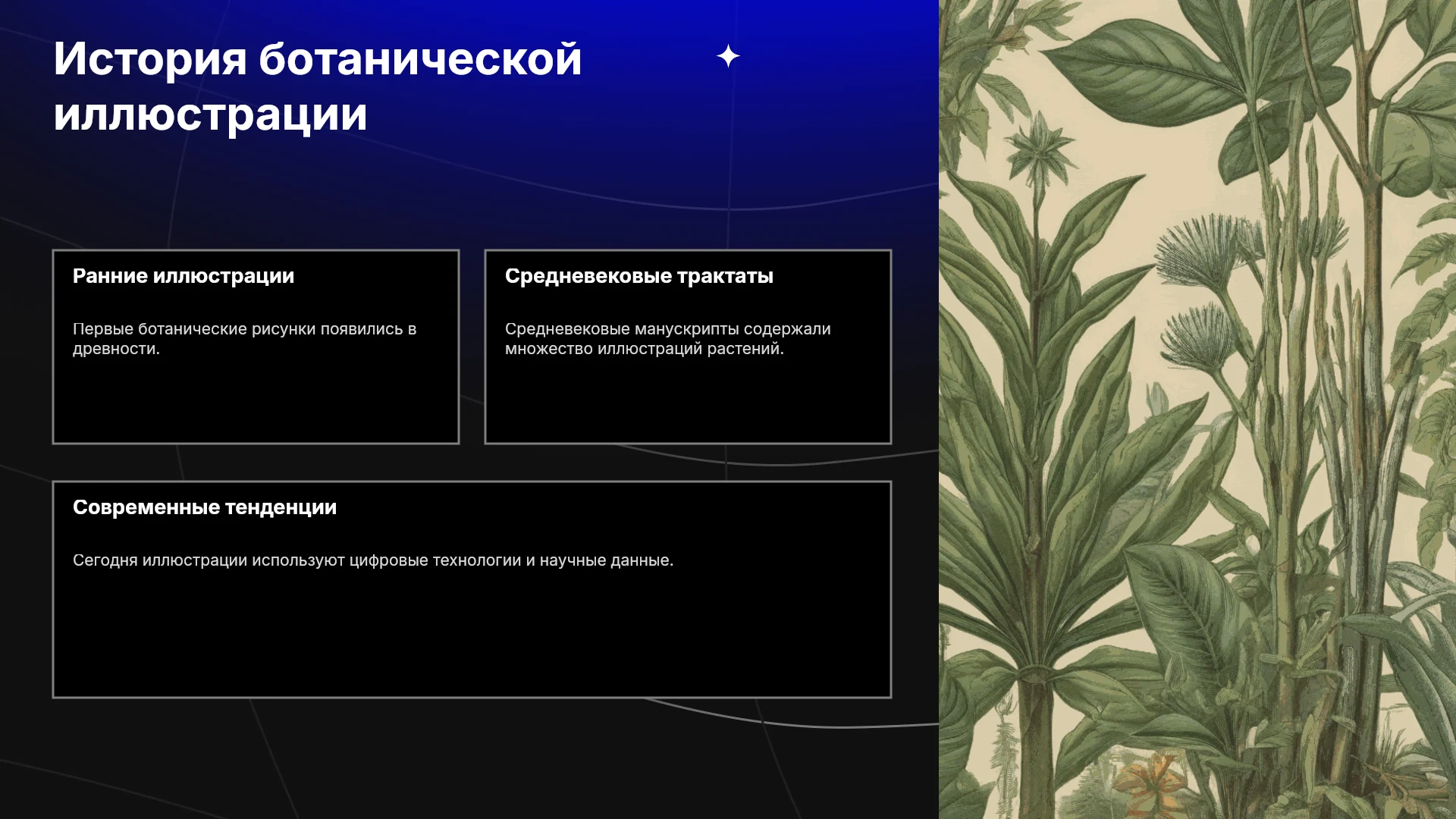 История ботанической иллюстрации

Ранние иллюстрации

Первые ботанические рисунки появились в древности.

Средневековые трактаты

Средневековые манускрипты содержали множество иллюстраций растений.

Современные тенденции

Сегодня иллюстрации используют цифровые технологии и научные данные.